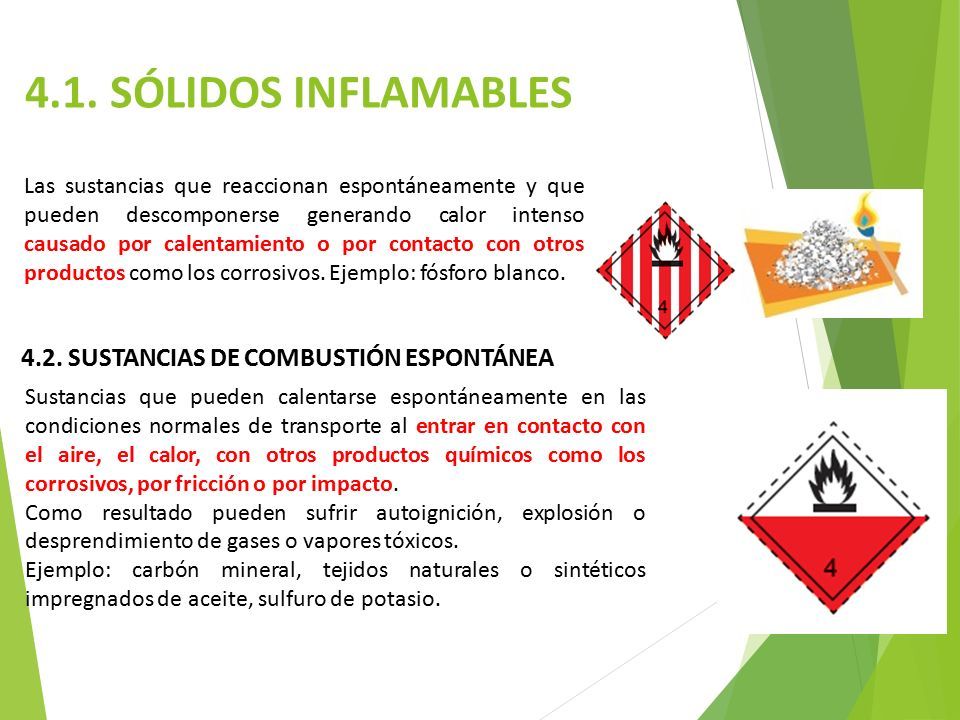 4.1. SÓLIDOS INFLAMABLES

Las sustancias que reaccionan espontáneamente y que pueden descomponerse generando calor intenso causado por calentamiento o por contacto con otros productos como los corrosivos. Ejemplo: fósforo blanco.

4

4.2. SUSTANCIAS DE COMBUSTIÓN ESPONTÁNEA

Sustancias que pueden calentarse espontáneamente en las condiciones normales de transporte al entrar en contacto con el aire, el calor, con otros productos químicos como los corrosivos, por fricción o por impacto.
Como resultado pueden sufrir autoignición, explosión o desprendimiento de gases o vapores tóxicos.
Ejemplo: carbón mineral, tejidos naturales o sintéticos impregnados de aceite, sulfuro de potasio.

4